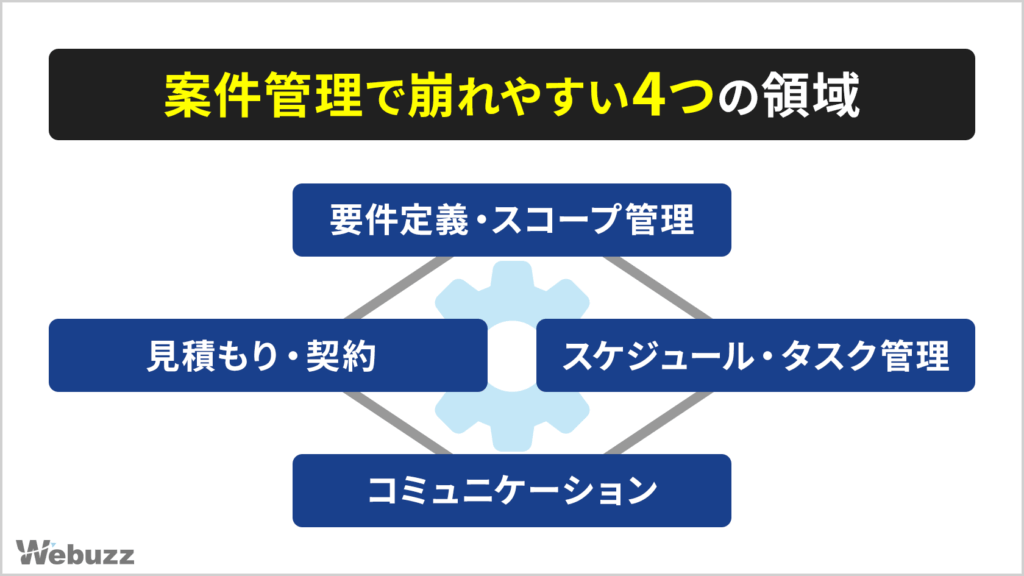 案件管理で崩れやすい4つの領域

要件定義・スコープ管理

見積もり・契約

スケジュール・タスク管理

コミュニケーション

Webuzz